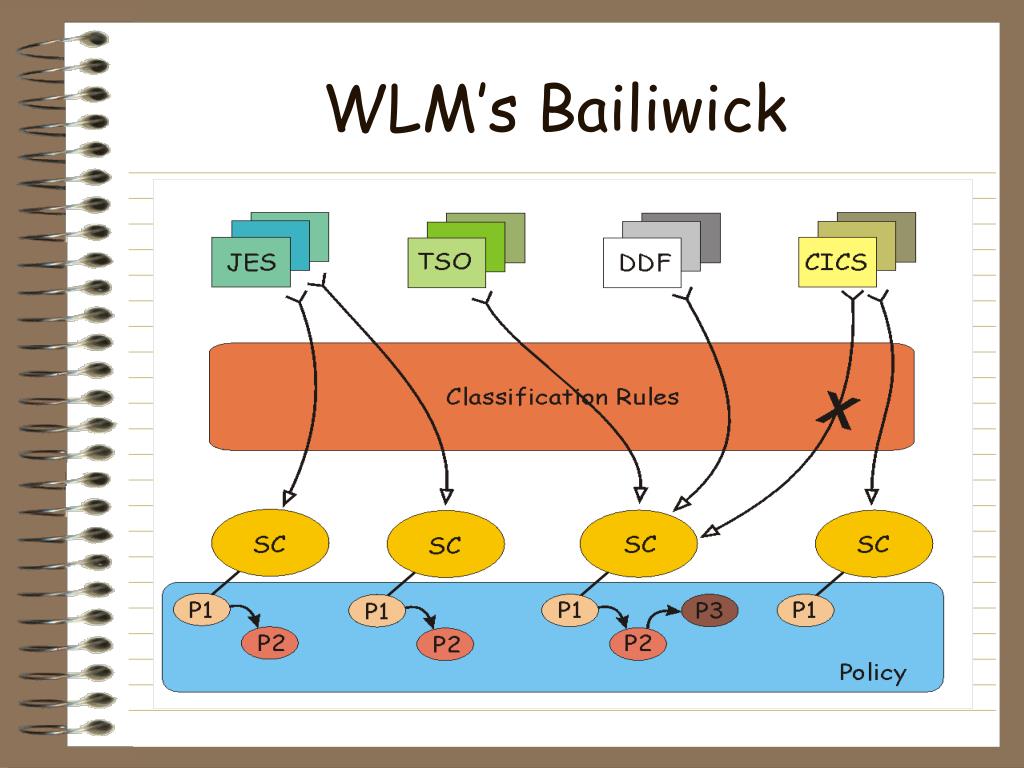 WLM's Bailiwick

JES

TSO

DDF

CICS

Classification Rules

X

SC

SC

SC

SC

P1

P2

P1

P2

P1

P2

P3

P1

Policy